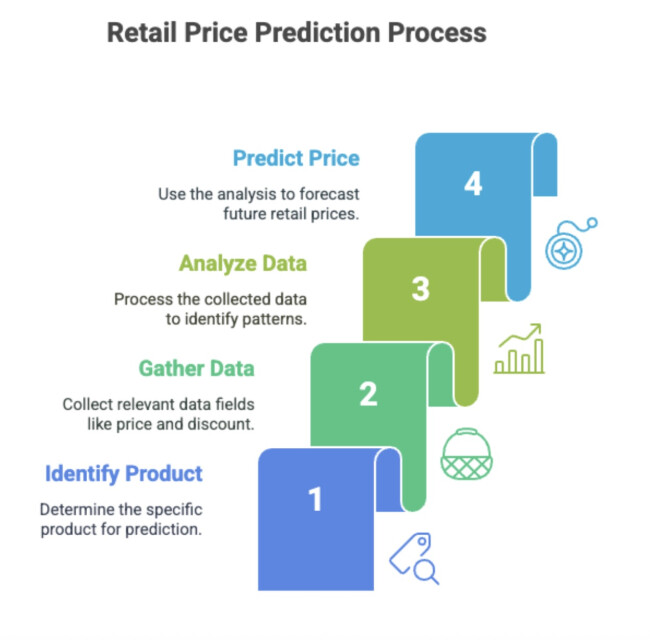 Retail Price Prediction Process

Predict Price

Use the analysis to forecast future retail prices.

4

Analyze Data

Process the collected data to identify patterns.

3

Gather Data

Collect relevant data fields like price and discount.

2

Identify Product

Determine the specific product for prediction.

1